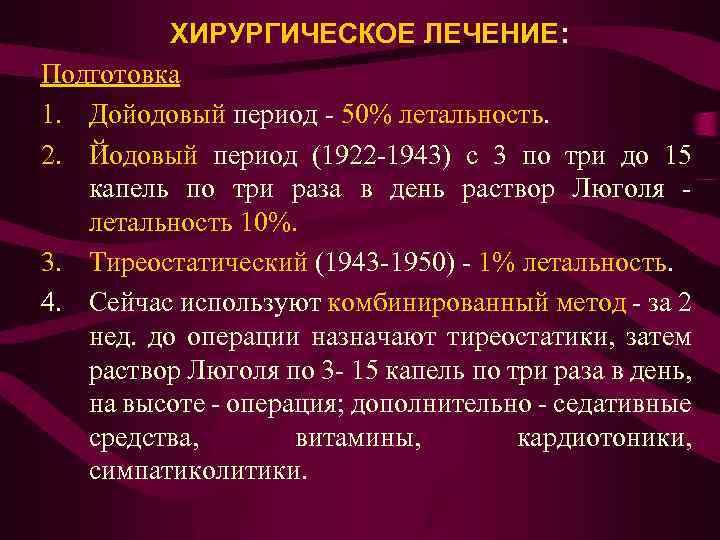 ХИРУРГИЧЕСКОЕ ЛЕЧЕНИЕ:

Подготовка

1. Дойодовый период - 50% летальность.
2. Йодовый период (1922-1943) с 3 по три до 15 капель по три раза в день раствор Люголя - летальность 10%.
3. Тиреостатический (1943-1950) - 1% летальность.
4. Сейчас используют комбинированный метод - за 2 нед. до операции назначают тиреостатики, затем раствор Люголя по 3- 15 капель по три раза в день, на высоте - операция; дополнительно - седативные средства, витамины, кардиотоники, симпатиколитики.